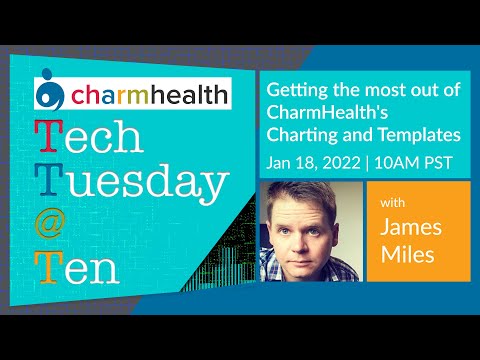 charmhealth

Tech
Tuesday
@
Ten

Getting the most out of CharmHealth's Charting and Templates

Jan 18, 2022 | 10AM PST

with
James
Miles